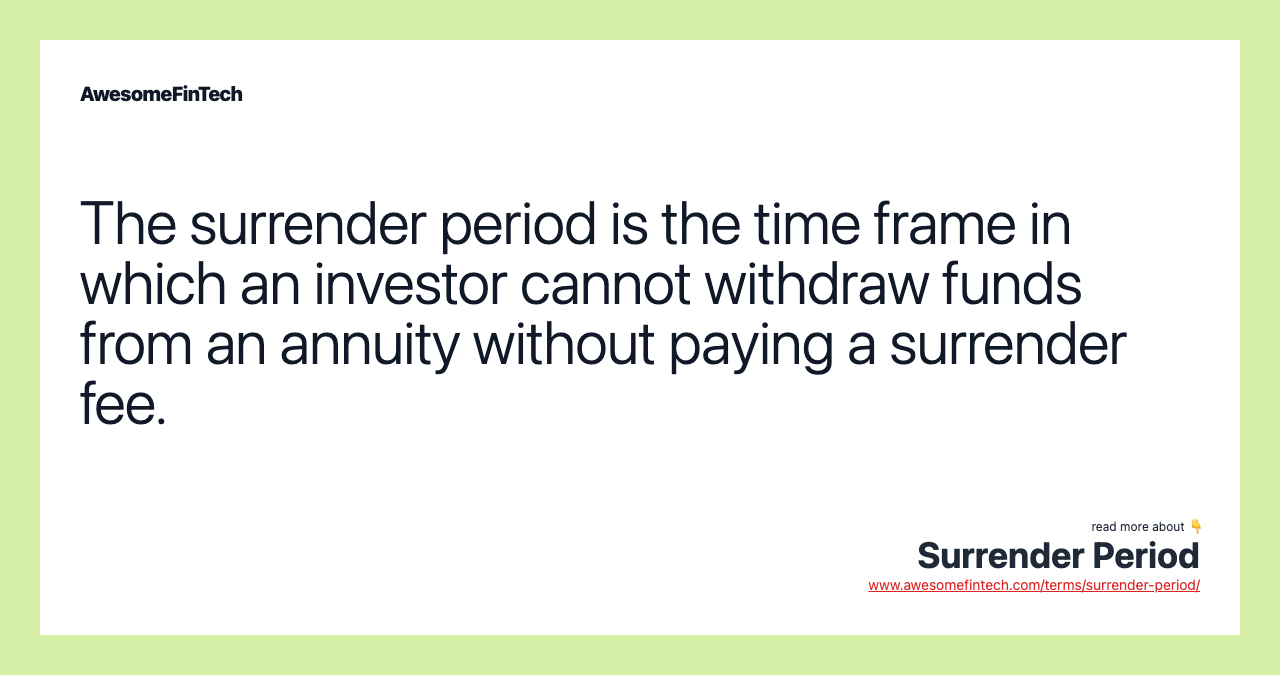 AwesomeFinTech

The surrender period is the time frame in which an investor cannot withdraw funds from an annuity without paying a surrender fee.

read more about 👇
Surrender Period
www.awesomefintech.com/terms/surrender-period/